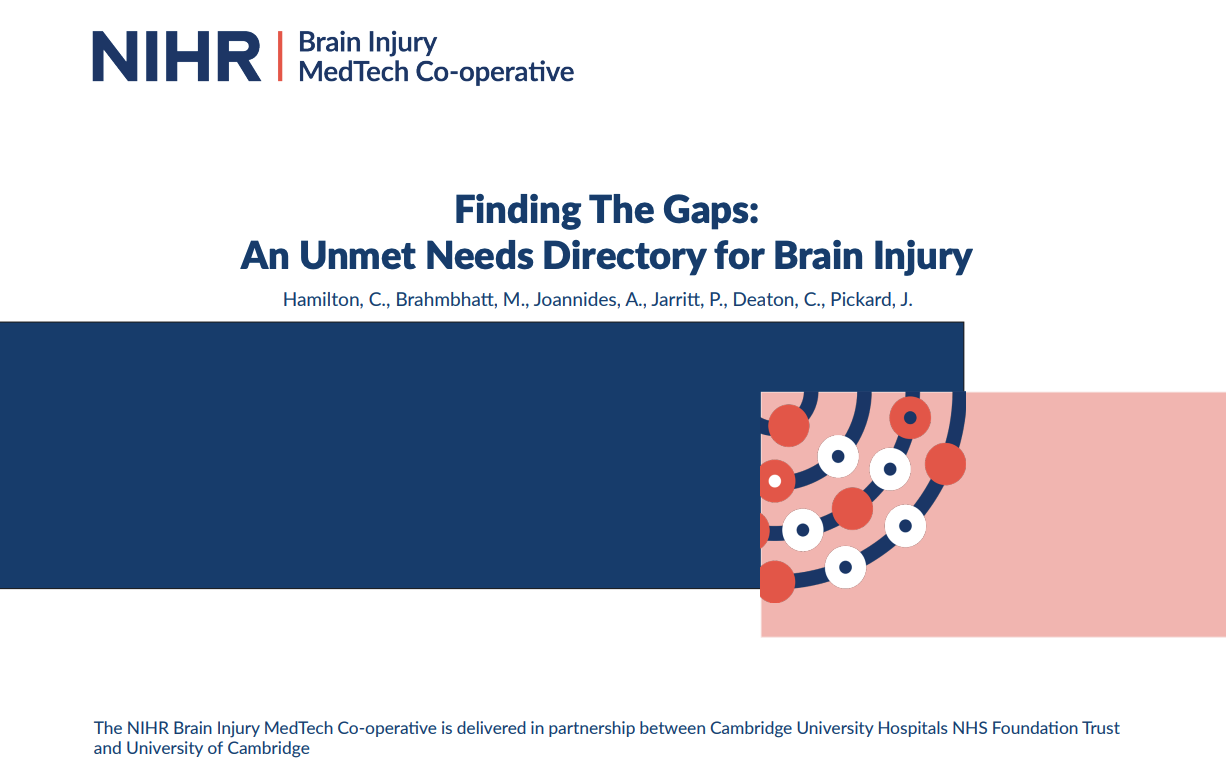 NIHR | Brain Injury MedTech Co-operative

Finding The Gaps:
An Unmet Needs Directory for Brain Injury

Hamilton, C., Brahmbhatt, M., Joannides, A., Jarritt, P., Deaton, C., Pickard, J.

The NIHR Brain Injury MedTech Co-operative is delivered in partnership between Cambridge University Hospitals NHS Foundation Trust and University of Cambridge